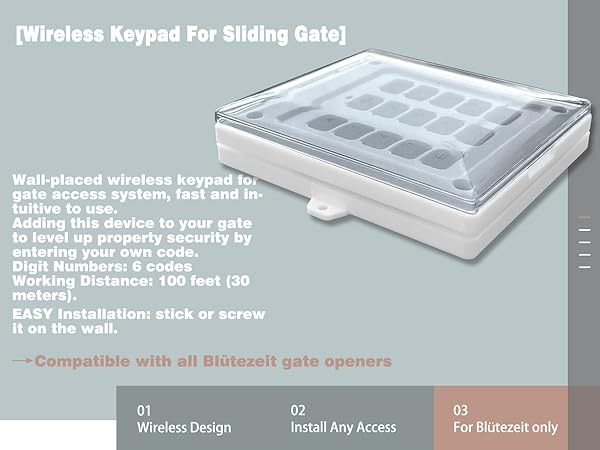 [Wireless Keypad For Sliding Gate]

Wall-placed wireless keypad for gate access system, fast and intuitive to use.
Adding this device to your gate to level up property security by entering your own code.
Digit Numbers: 6 codes
Working Distance: 100 feet (30 meters).

EASY Installation: stick or screw it on the wall.

→Compatible with all Blütezeit gate openers

01
Wireless Design

02
Install Any Access

03
For Blütezeit only